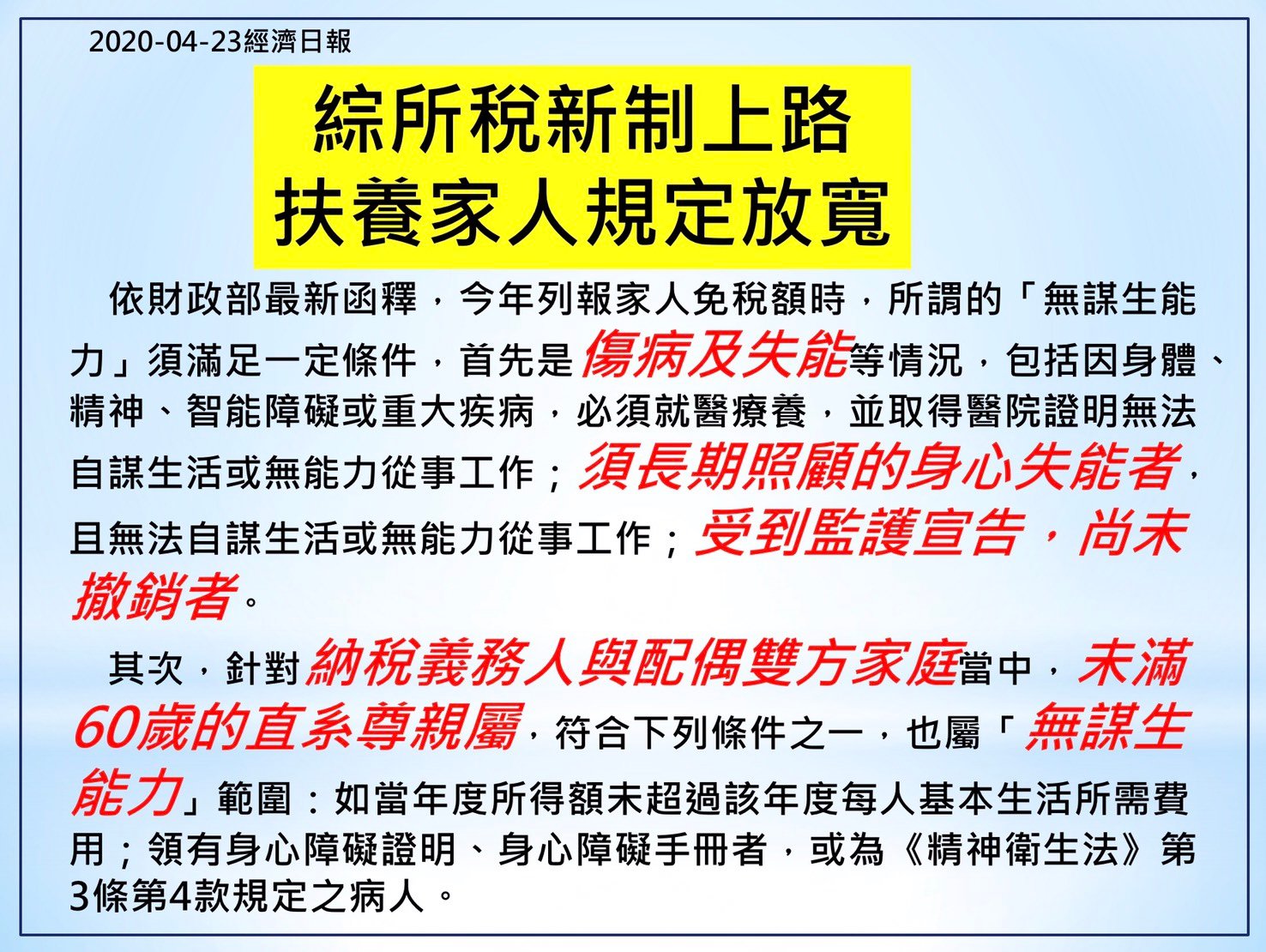 2020-04-23經濟日報

綜所稅新制上路
扶養家人規定放寬

依財政部最新函釋，今年列報家人免稅額時，所謂的「無謀生能力」須滿足一定條件，首先是傷病及失能等情況，包括因身體、精神、智能障礙或重大疾病，必須就醫療養，並取得醫院證明無法自謀生活或無能力從事工作；須長期照顧的身心失能者，且無法自謀生活或無能力從事工作；受到監護宣告，尚未撤銷者。

其次，針對納稅義務人與配偶雙方家庭當中，未滿60歲的直系尊親屬，符合下列條件之一，也屬「無謀生能力」範圍：如當年度所得額未超過該年度每人基本生活所需費用；領有身心障礙證明、身心障礙手冊者，或為《精神衛生法》第3條第4款規定之病人。